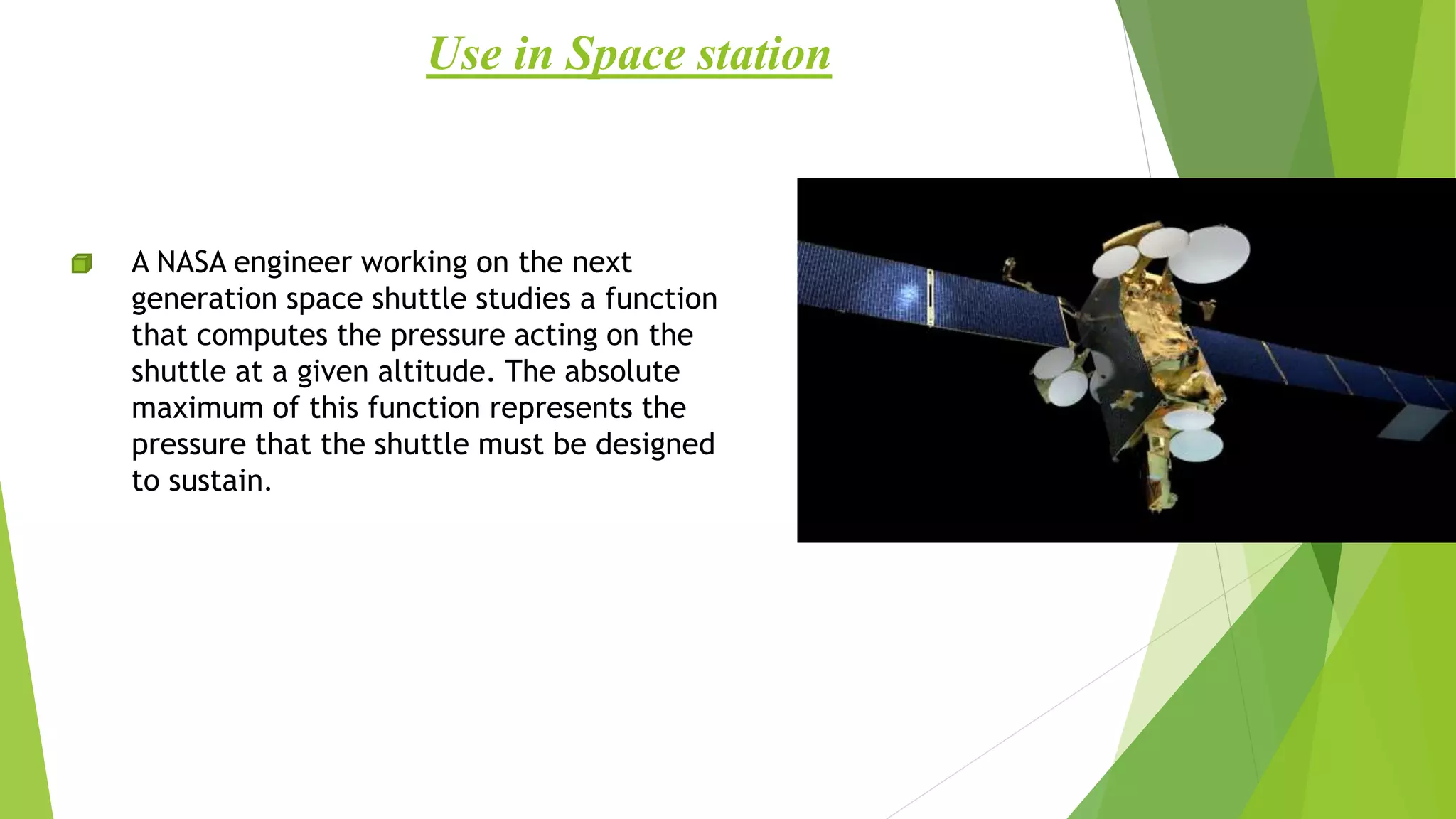 Use in Space station

A NASA engineer working on the next generation space shuttle studies a function that computes the pressure acting on the shuttle at a given altitude. The absolute maximum of this function represents the pressure that the shuttle must be designed to sustain.